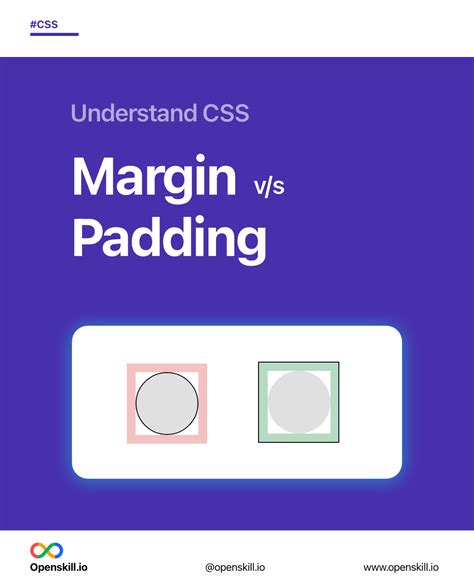 #CSS

Understand CSS

Margin v/s Padding

Openskill.io

@openskill.io

www.openskill.io